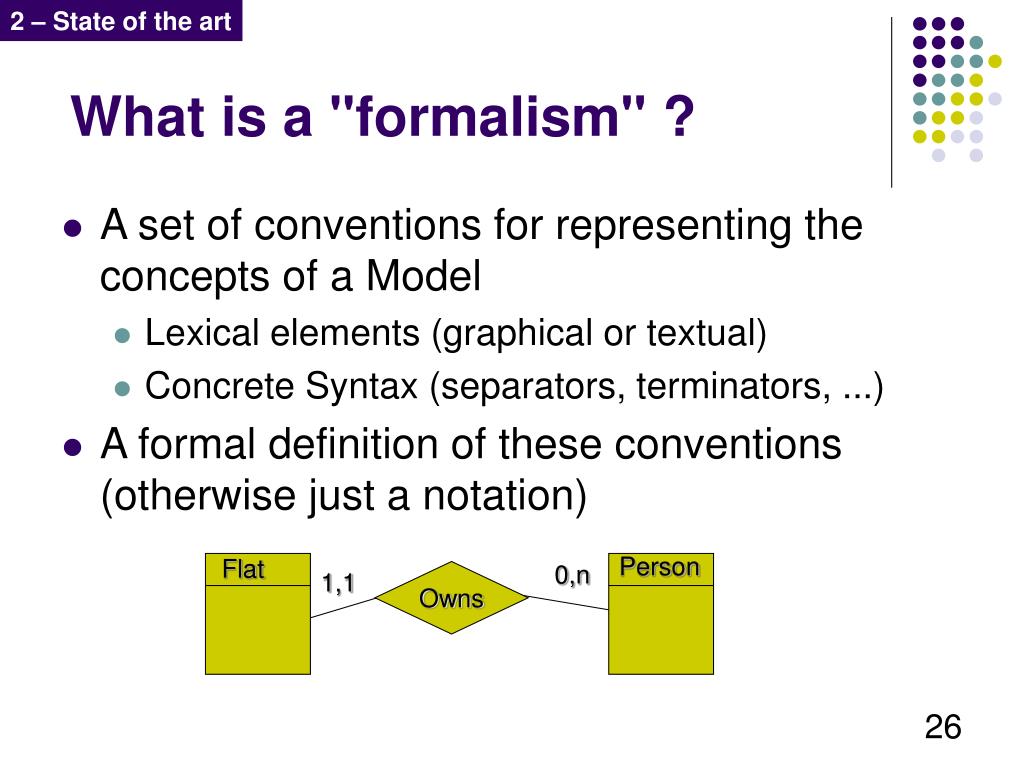 2 – State of the art

What is a "formalism" ?

A set of conventions for representing the concepts of a Model

Lexical elements (graphical or textual)

Concrete Syntax (separators, terminators, ...)

A formal definition of these conventions (otherwise just a notation)

Flat

1,1

Owns

0,n

Person

26